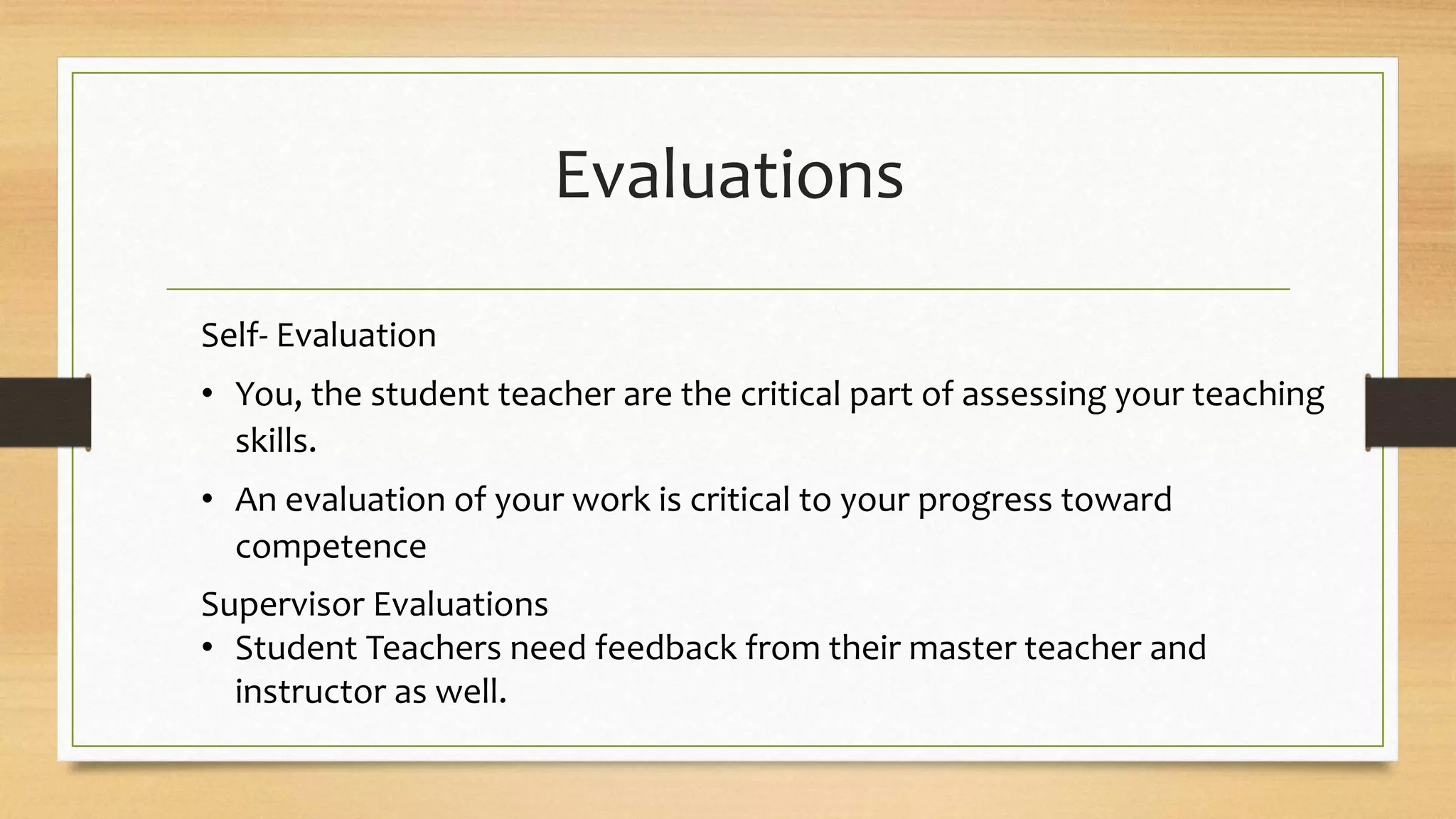 Evaluations

Self- Evaluation

• You, the student teacher are the critical part of assessing your teaching skills.

• An evaluation of your work is critical to your progress toward competence

Supervisor Evaluations

• Student Teachers need feedback from their master teacher and instructor as well.